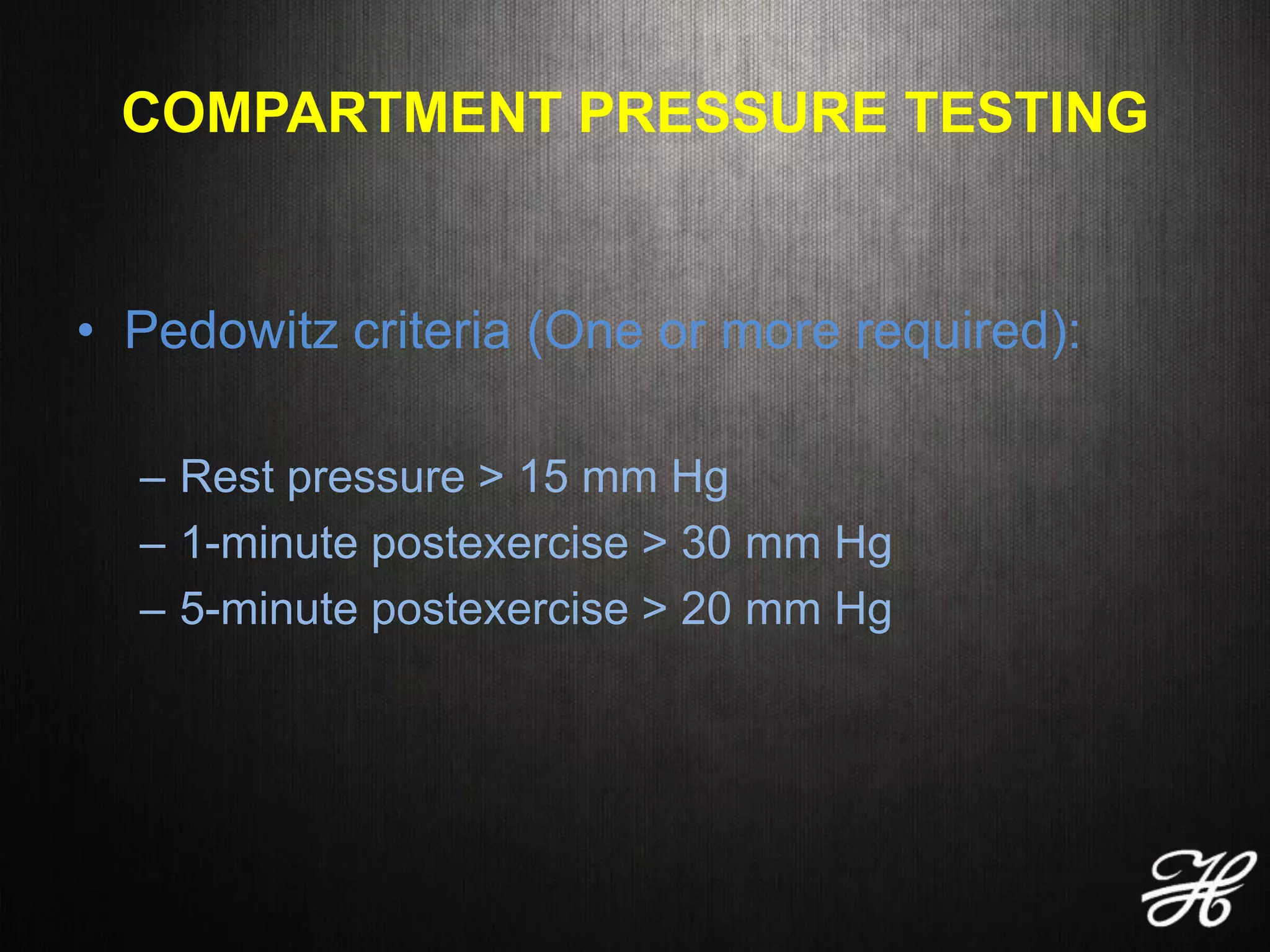 COMPARTMENT PRESSURE TESTING

• Pedowitz criteria (One or more required):

– Rest pressure > 15 mm Hg
– 1-minute postexercise > 30 mm Hg
– 5-minute postexercise > 20 mm Hg

H